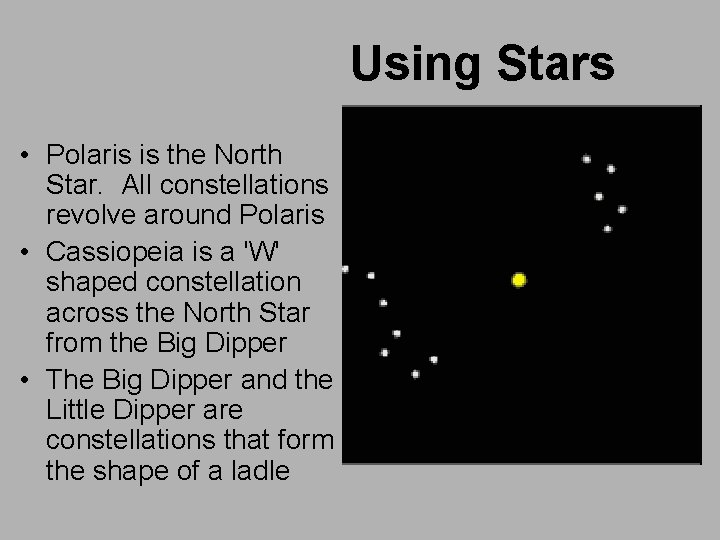 Using Stars

• Polaris is the North Star. All constellations revolve around Polaris

• Cassiopeia is a 'W' shaped constellation across the North Star from the Big Dipper

• The Big Dipper and the Little Dipper are constellations that form the shape of a ladle